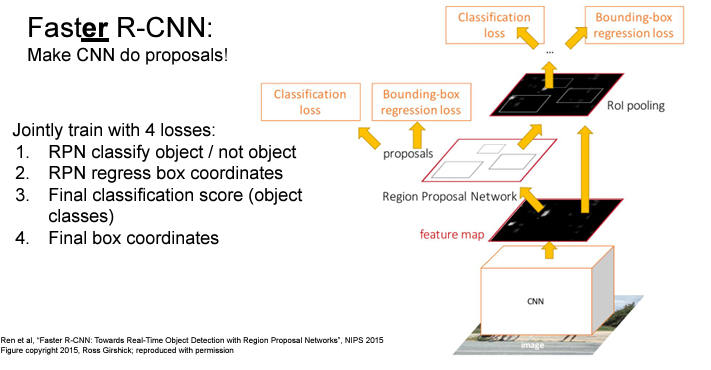 Faster R-CNN:
Make CNN do proposals!

Jointly train with 4 losses:
1. RPN classify object / not object
2. RPN regress box coordinates
3. Final classification score (object classes)
4. Final box coordinates

Classification loss

Bounding-box regression loss

...

Classification loss

Bounding-box regression loss

RoI pooling

proposals

Region Proposal Network

feature map

CNN

image

Ren et al, "Faster R-CNN: Towards Real-Time Object Detection with Region Proposal Networks", NIPS 2015
Figure copyright 2015, Ross Girshick; reproduced with permission